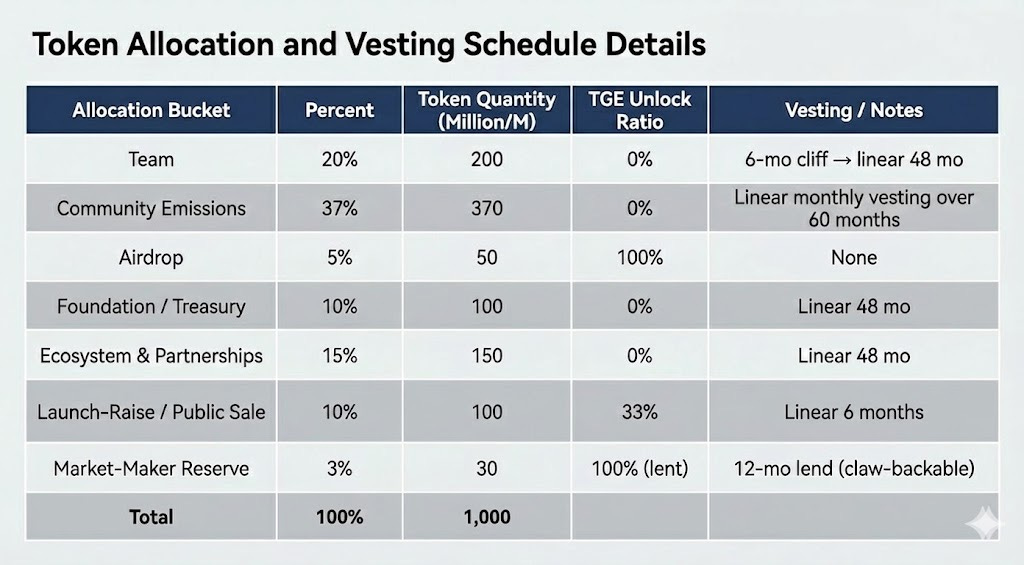 Token Allocation and Vesting Schedule Details

| Allocation Bucket | Percent | Token Quantity (Million/M) | TGE Unlock Ratio | Vesting / Notes |
|---|---|---|---|---|
| Team | 20% | 200 | 0% | 6-mo cliff → linear 48 mo |
| Community Emissions | 37% | 370 | 0% | Linear monthly vesting over 60 months |
| Airdrop | 5% | 50 | 100% | None |
| Foundation / Treasury | 10% | 100 | 0% | Linear 48 mo |
| Ecosystem & Partnerships | 15% | 150 | 0% | Linear 48 mo |
| Launch-Raise / Public Sale | 10% | 100 | 33% | Linear 6 months |
| Market-Maker Reserve | 3% | 30 | 100% (lent) | 12-mo lend (claw-backable) |
| Total | 100% | 1,000 | | |